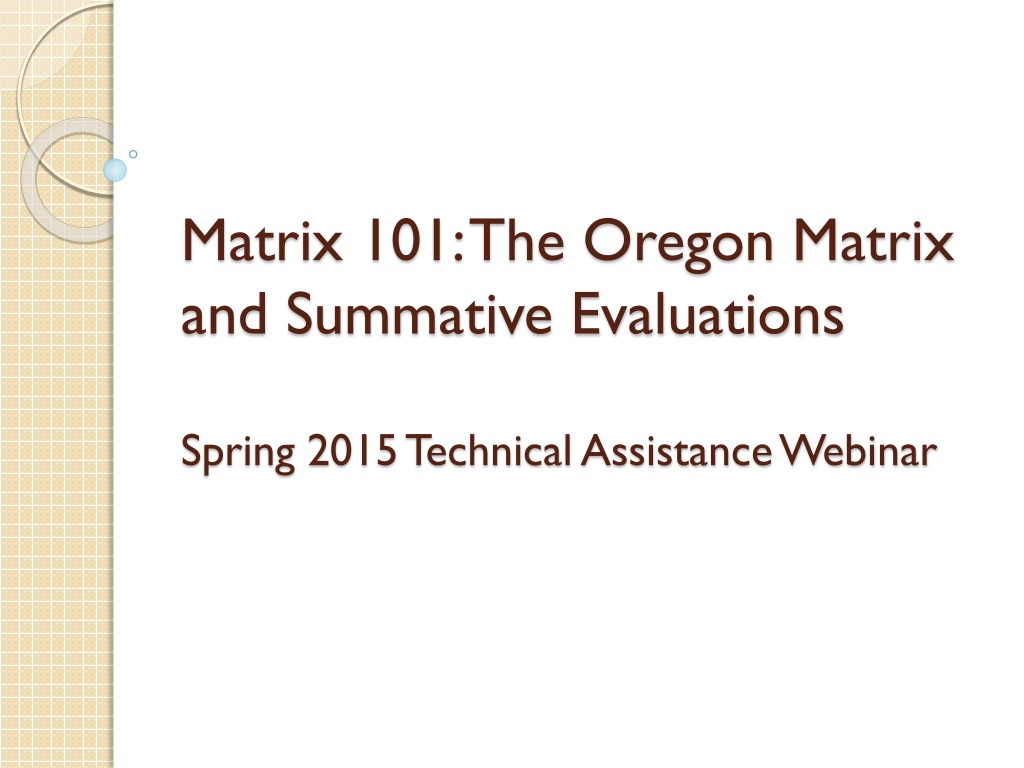 Matrix 101: The Oregon Matrix and Summative Evaluations

Spring 2015 Technical Assistance Webinar